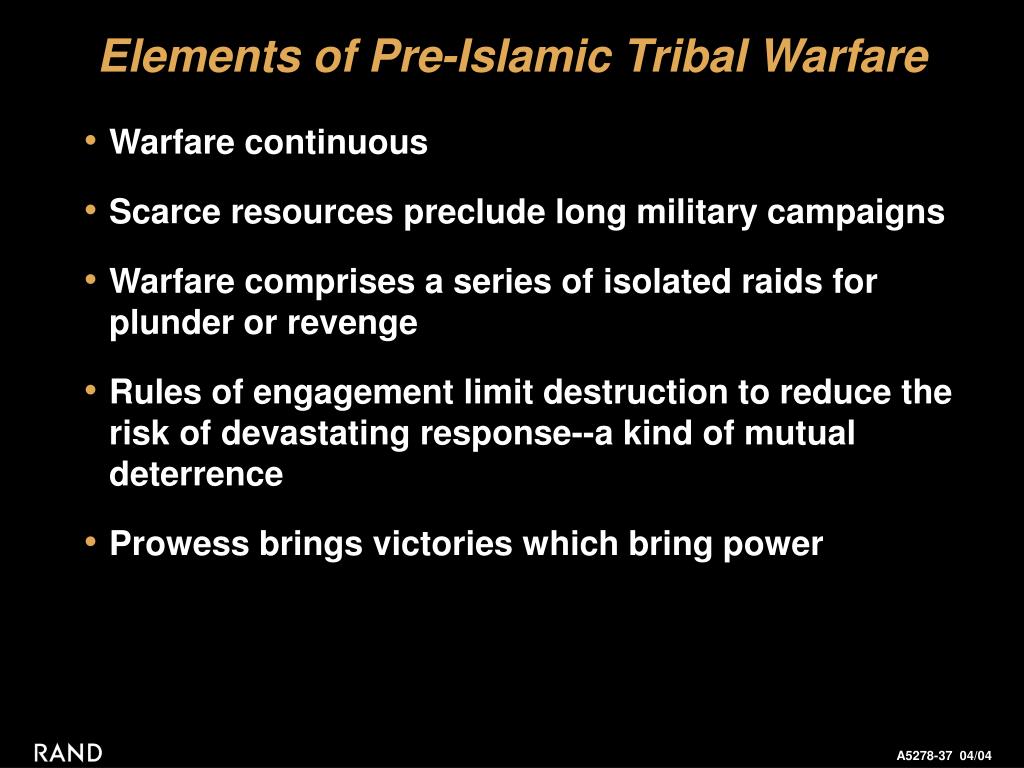 Elements of Pre-Islamic Tribal Warfare

• Warfare continuous

• Scarce resources preclude long military campaigns

• Warfare comprises a series of isolated raids for plunder or revenge

• Rules of engagement limit destruction to reduce the risk of devastating response--a kind of mutual deterrence

• Prowess brings victories which bring power

RAND

A5278-37 04/04